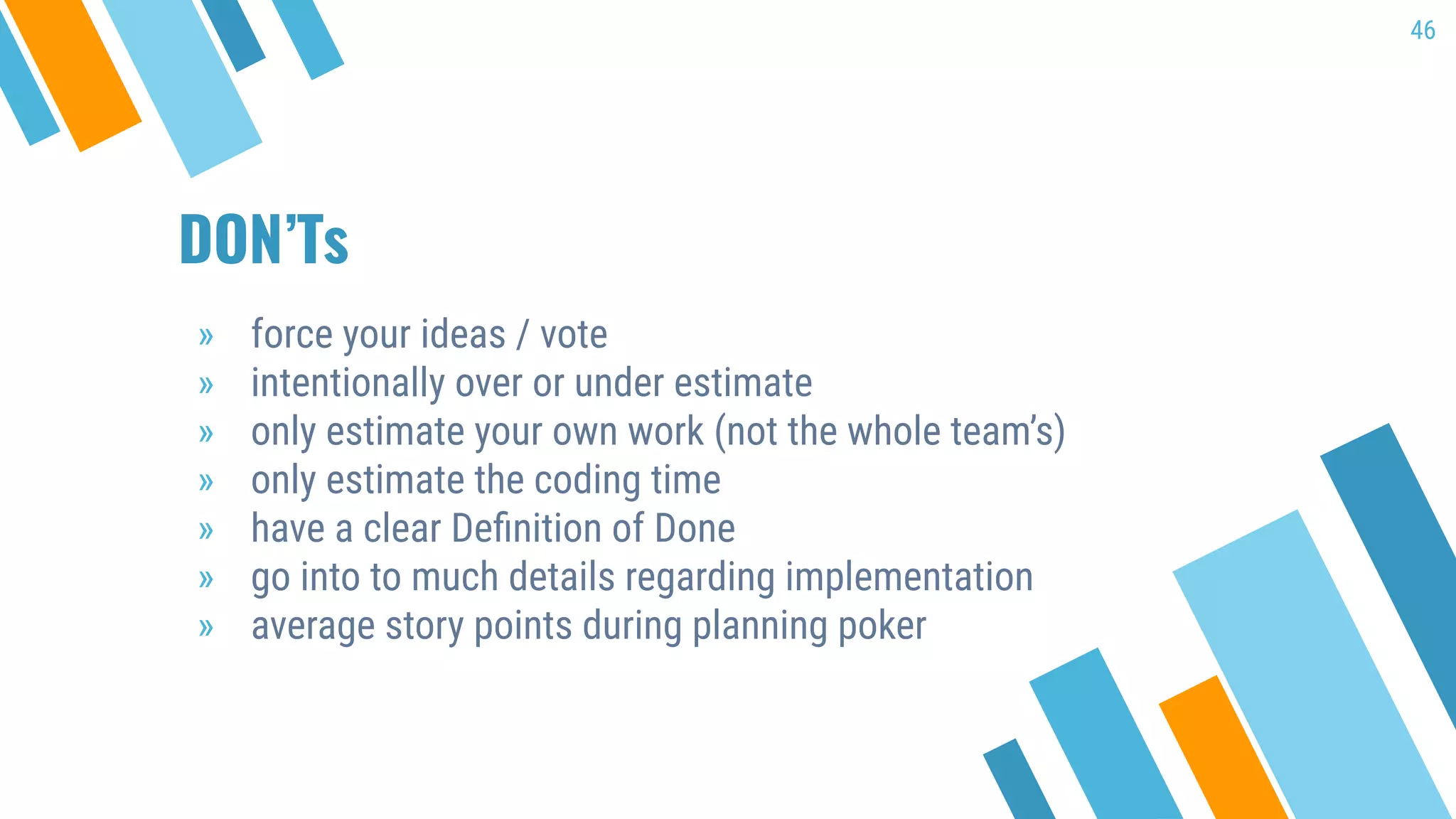 46

DON'Ts

» force your ideas / vote
» intentionally over or under estimate
» only estimate your own work (not the whole team's)
» only estimate the coding time
» have a clear Definition of Done
» go into to much details regarding implementation
» average story points during planning poker